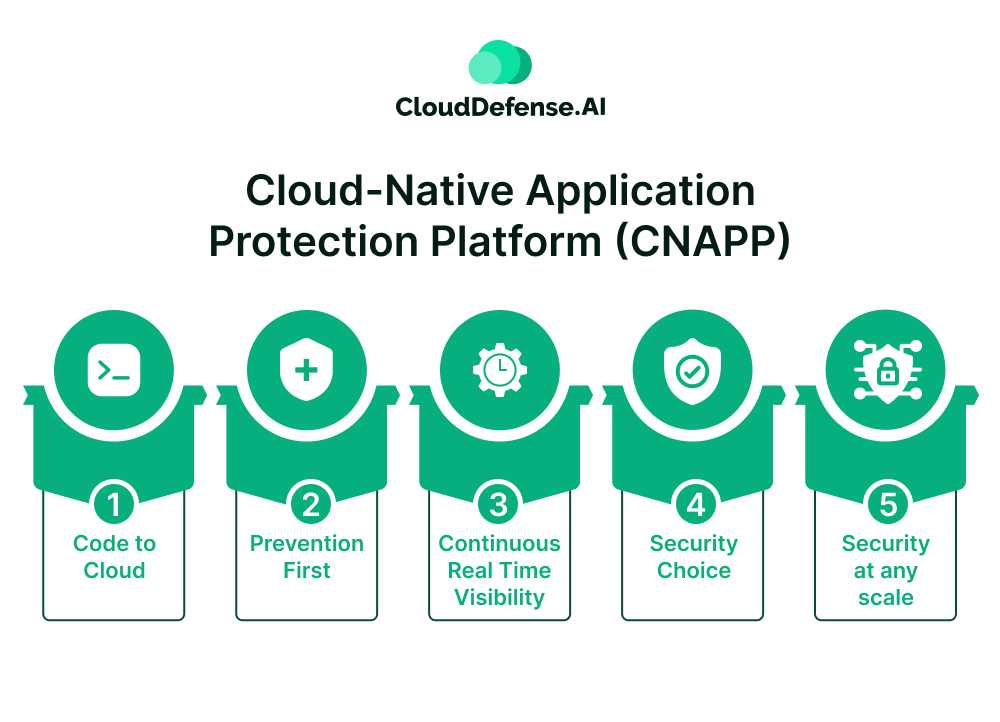 CloudDefense.AI

Cloud-Native Application Protection Platform (CNAPP)

1
Code to Cloud

2
Prevention First

3
Continuous Real Time Visibility

4
Security Choice

5
Security at any scale